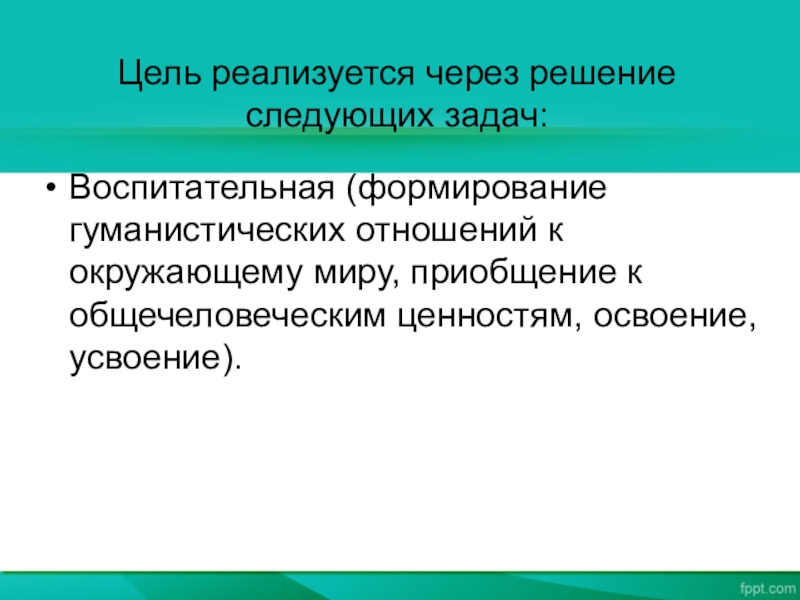 Цель реализуется через решение следующих задач:

• Воспитательная (формирование гуманистических отношений к окружающему миру, приобщение к общечеловеческим ценностям, освоение, усвоение).

fppt.com